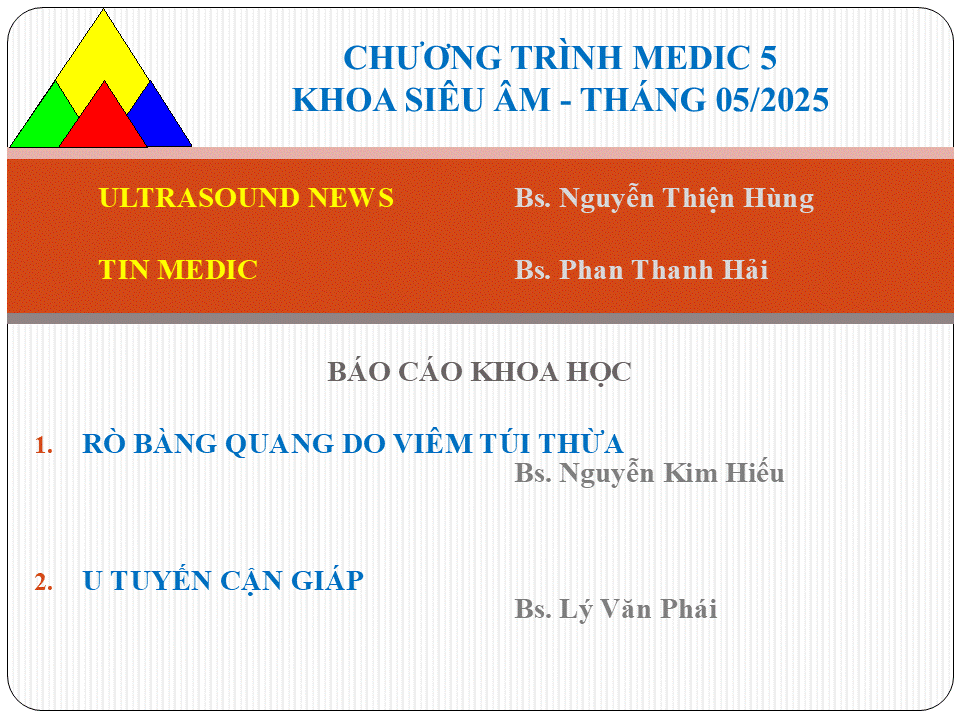 CHƯƠNG TRÌNH MEDIC 5
KHOA SIÊU ÂM - THÁNG 05/2025

ULTRASOUND NEWS Bs. Nguyễn Thiện Hùng

TIN MEDIC Bs. Phan Thanh Hải

BÁO CÁO KHOA HỌC

1. RÒ BÀNG QUANG DO VIÊM TÚI THỪA
Bs. Nguyễn Kim Hiếu

2. U TUYẾN CẬN GIÁP
Bs. Lý Văn Phái